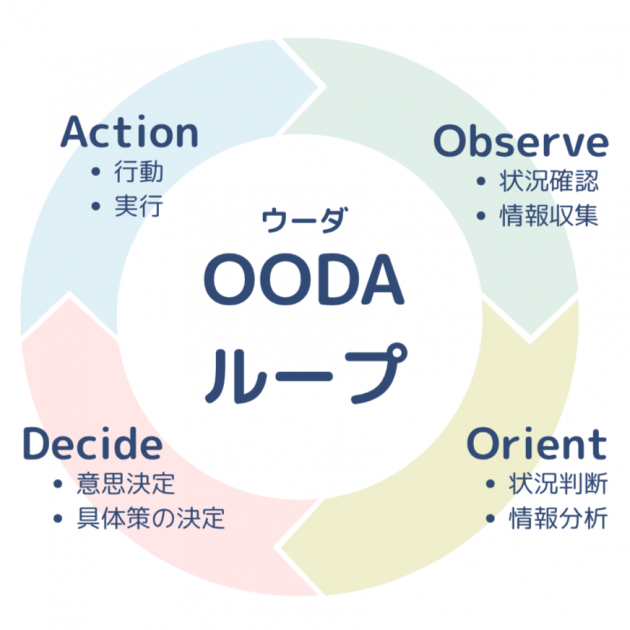 ウーダ
OODA
ループ

Observe
• 状況確認
• 情報収集

Orient
• 状況判断
• 情報分析

Decide
• 意思決定
• 具体策の決定

Action
• 行動
• 実行